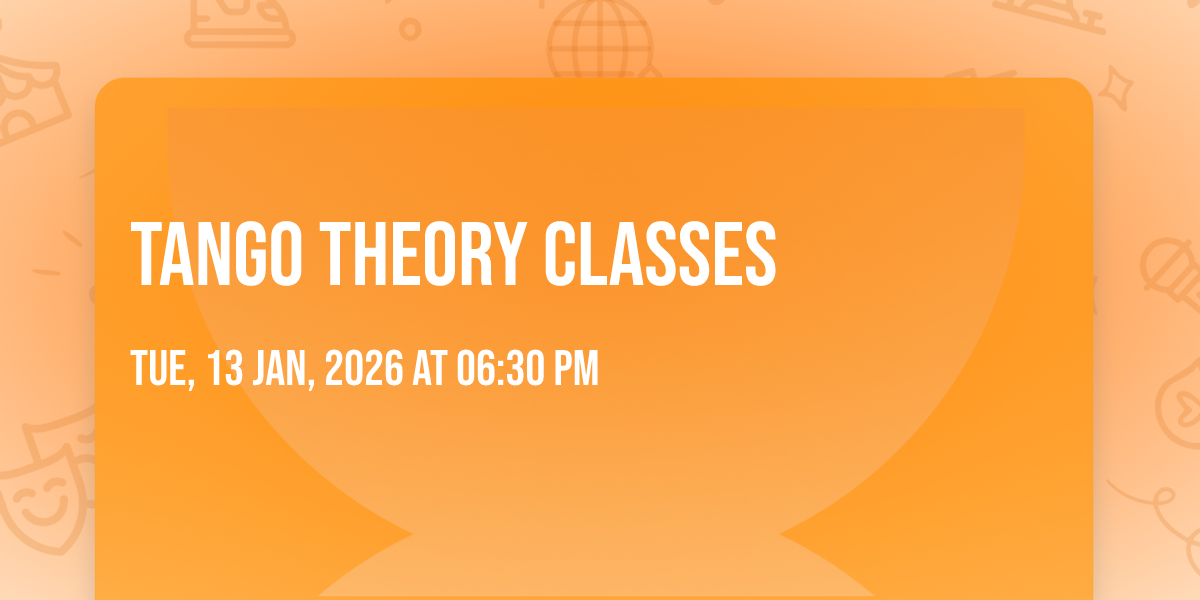 TANGO THEORY CLASSES

TUE, 13 JAN, 2026 AT 06:30 PM